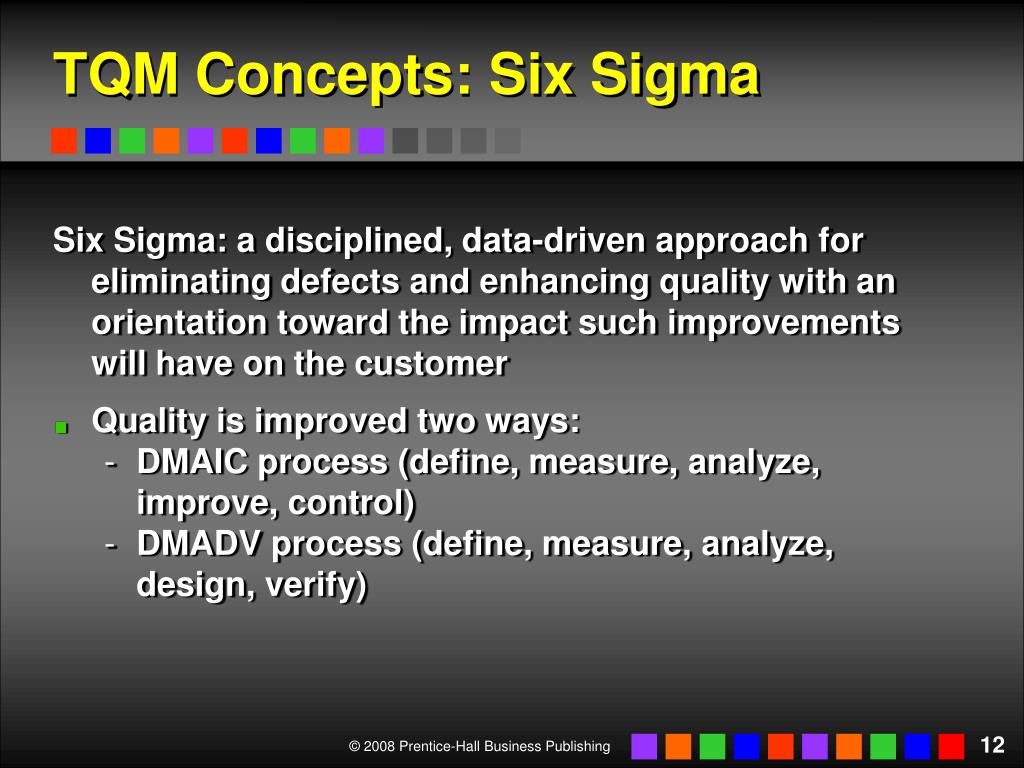 TQM Concepts: Six Sigma

Six Sigma: a disciplined, data-driven approach for eliminating defects and enhancing quality with an orientation toward the impact such improvements will have on the customer

Quality is improved two ways:
- DMAIC process (define, measure, analyze, improve, control)
- DMADV process (define, measure, analyze, design, verify)

© 2008 Prentice-Hall Business Publishing

12